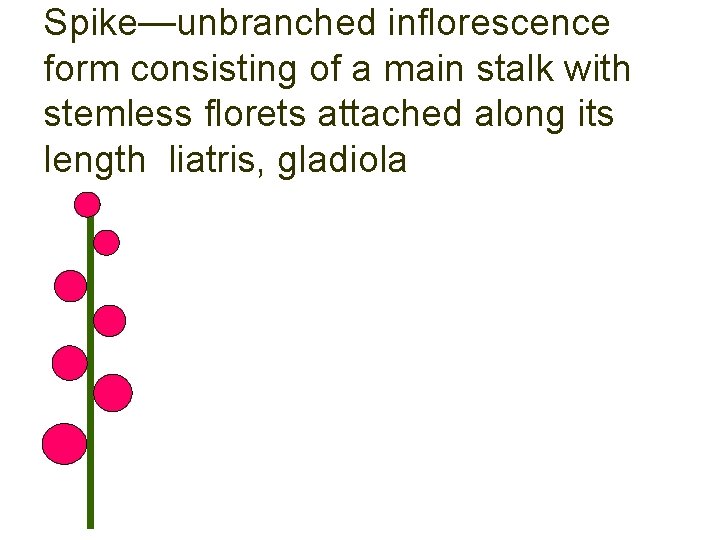 Spike—unbranched inflorescence form consisting of a main stalk with stemless florets attached along its length  liatris, gladiola